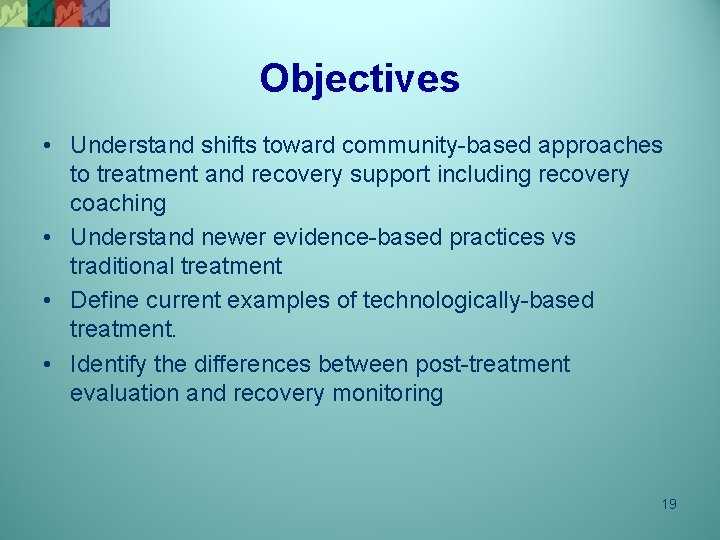 Objectives

• Understand shifts toward community-based approaches to treatment and recovery support including recovery coaching
• Understand newer evidence-based practices vs traditional treatment
• Define current examples of technologically-based treatment.
• Identify the differences between post-treatment evaluation and recovery monitoring

19